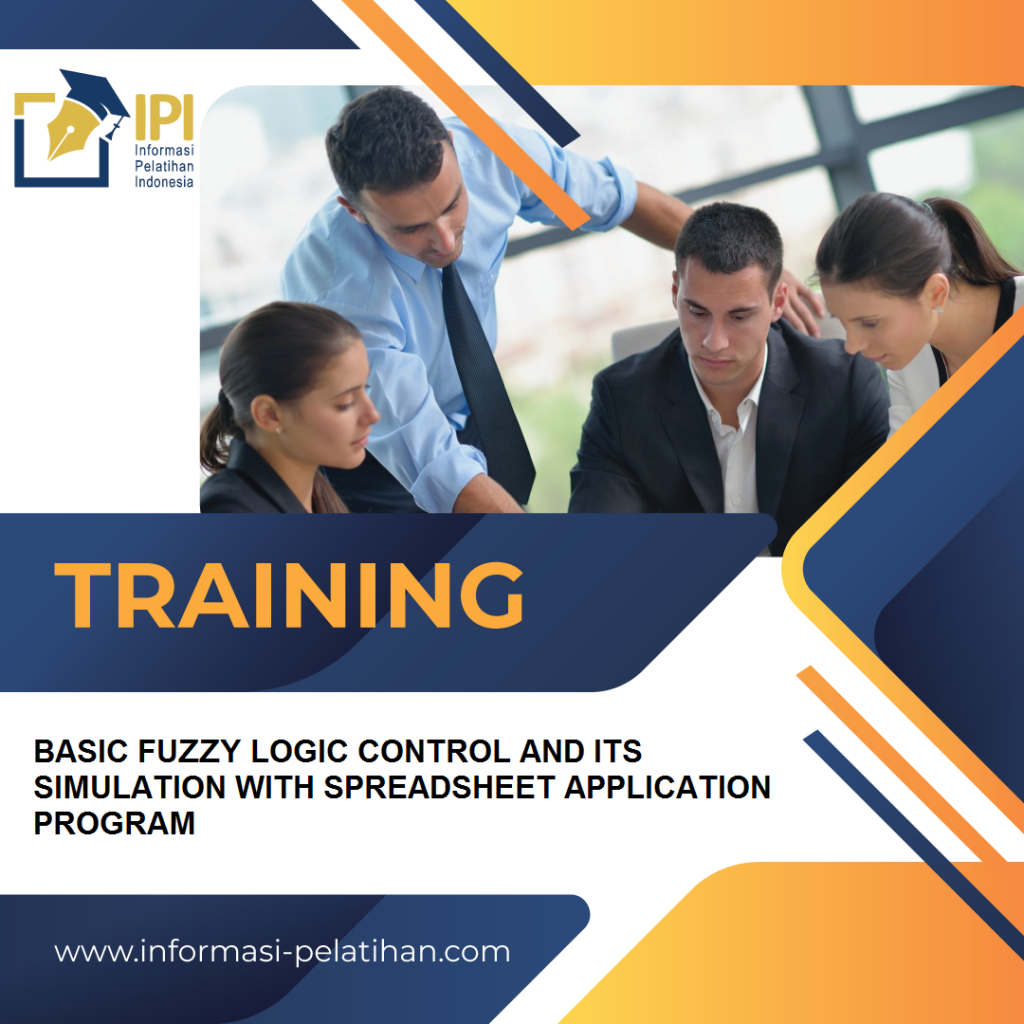 IPI
Informasi
Pelatihan
Indonesia

TRAINING

BASIC FUZZY LOGIC CONTROL AND ITS SIMULATION WITH SPREADSHEET APPLICATION PROGRAM

www.informasi-pelatihan.com